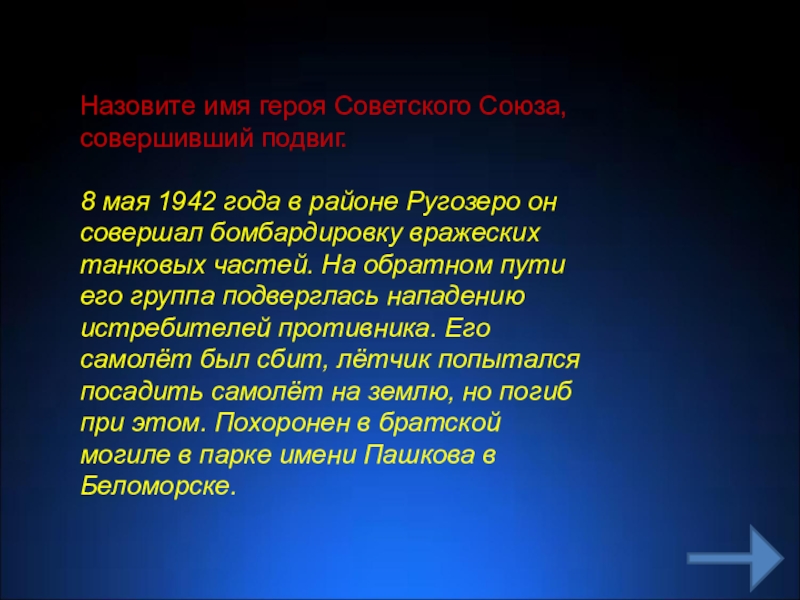 Назовите имя героя Советского Союза, совершивший подвиг.

8 мая 1942 года в районе Ругозеро он совершал бомбардировку вражеских танковых частей. На обратном пути его группа подверглась нападению истребителей противника. Его самолёт был сбит, лётчик попытался посадить самолёт на землю, но погиб при этом. Похоронен в братской могиле в парке имени Пашкова в Беломорске.